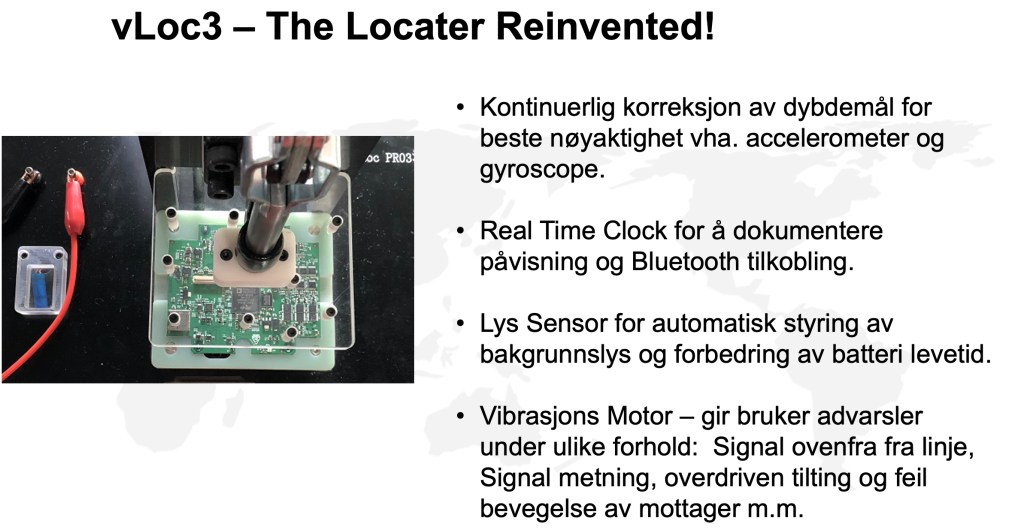 vLoc3 – The Locater Reinvented!

oc PRO3

• Kontinuerlig korreksjon av dybdemål for beste nøyaktighet vha. accelerometer og gyroscope.

• Real Time Clock for å dokumentere påvisning og Bluetooth tilkobling.

• Lys Sensor for automatisk styring av bakgrunnslys og forbedring av batteri levetid.

• Vibrasjons Motor – gir bruker advarsler under ulike forhold: Signal ovenfra fra linje, Signal metning, overdriven tilting og feil bevegelse av mottager m.m.